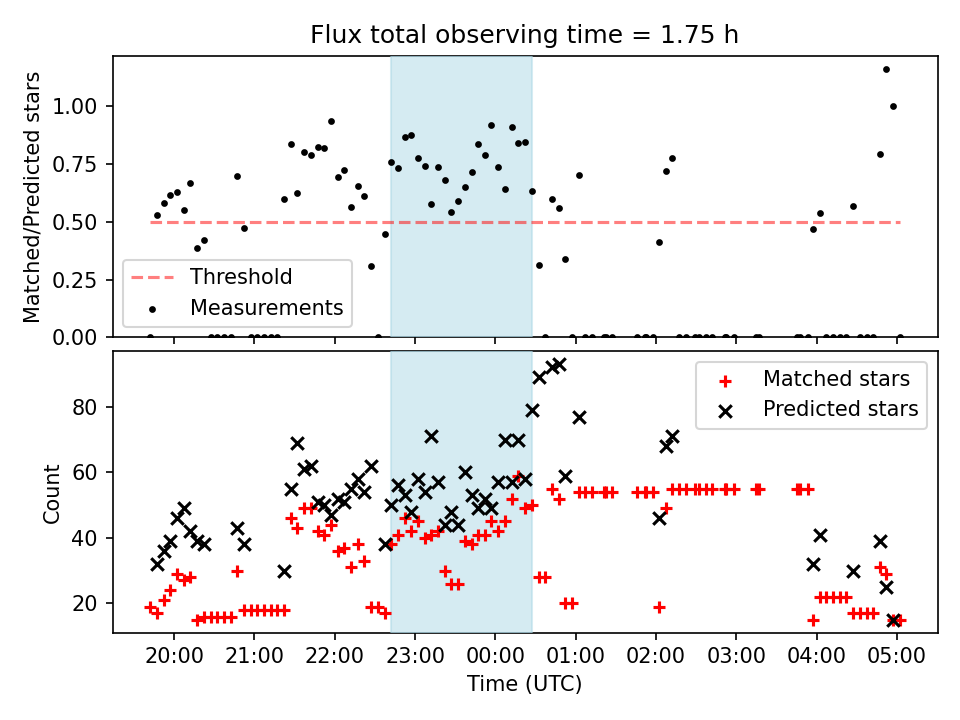 Flux total observing time = 1.75 h

Matched/Predicted stars

1.00
0.75
0.50
0.25
0.00

Threshold
Measurements

Count

80
60
40
20

Matched stars
Predicted stars

20:00
21:00
22:00
23:00
00:00
01:00
02:00
03:00
04:00
05:00

Time (UTC)